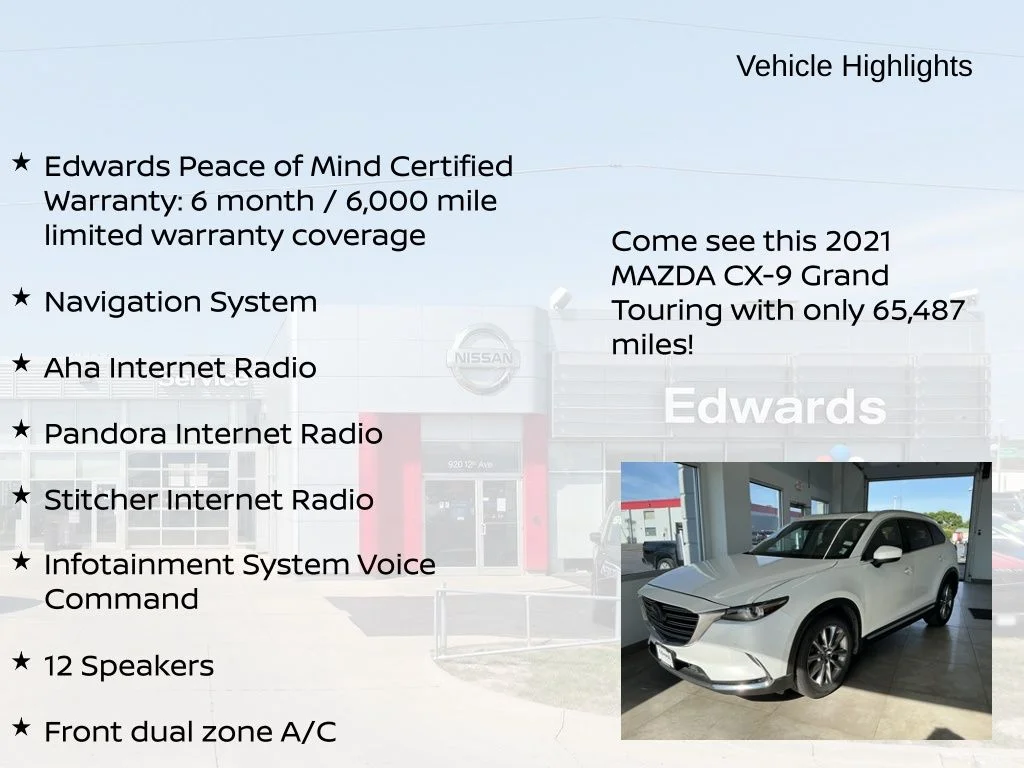 Vehicle Highlights

★ Edwards Peace of Mind Certified Warranty: 6 month / 6,000 mile limited warranty coverage

★ Navigation System

★ Aha Internet Radio

★ Pandora Internet Radio

★ Stitcher Internet Radio

★ Infotainment System Voice Command

★ 12 Speakers

★ Front dual zone A/C

Come see this 2021 MAZDA CX-9 Grand Touring with only 65,487 miles!

NISSAN
Service
Edwards
920 12th Ave